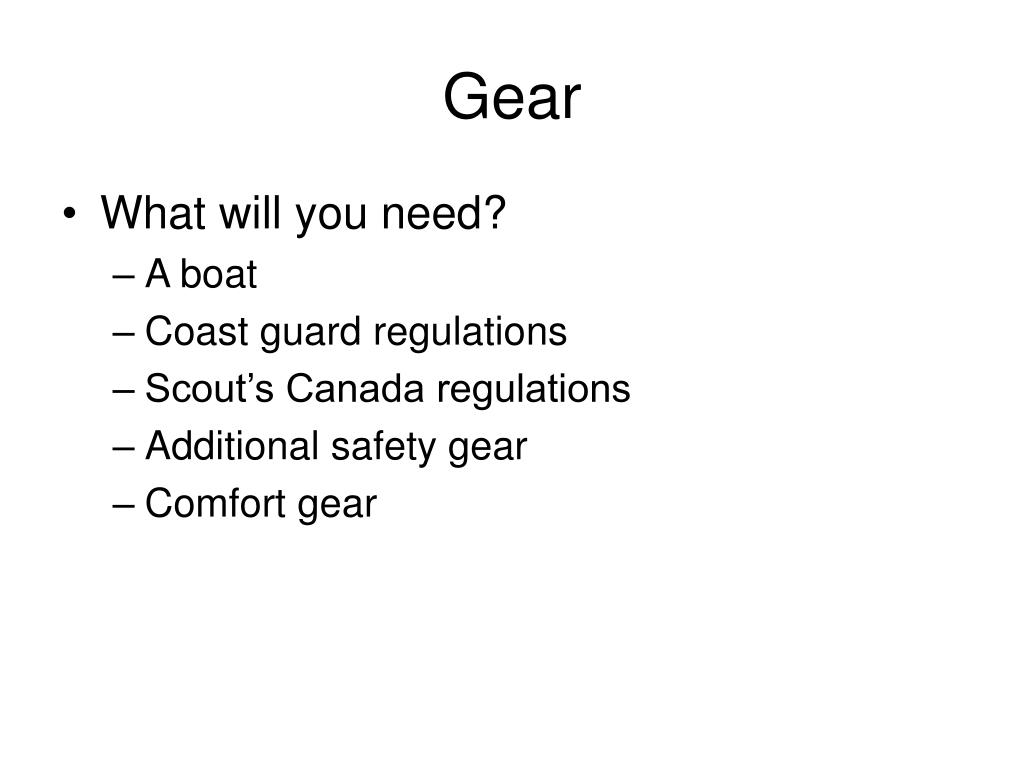 Gear

• What will you need?
– A boat
– Coast guard regulations
– Scout’s Canada regulations
– Additional safety gear
– Comfort gear